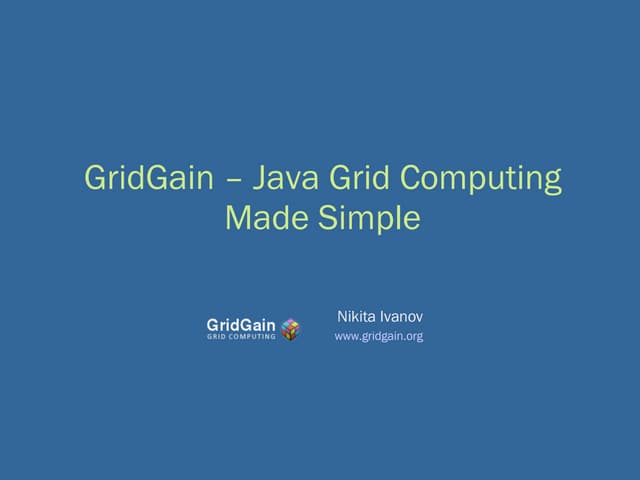 GridGain – Java Grid Computing Made Simple

GridGain
GRID COMPUTING

Nikita Ivanov
www.gridgain.org